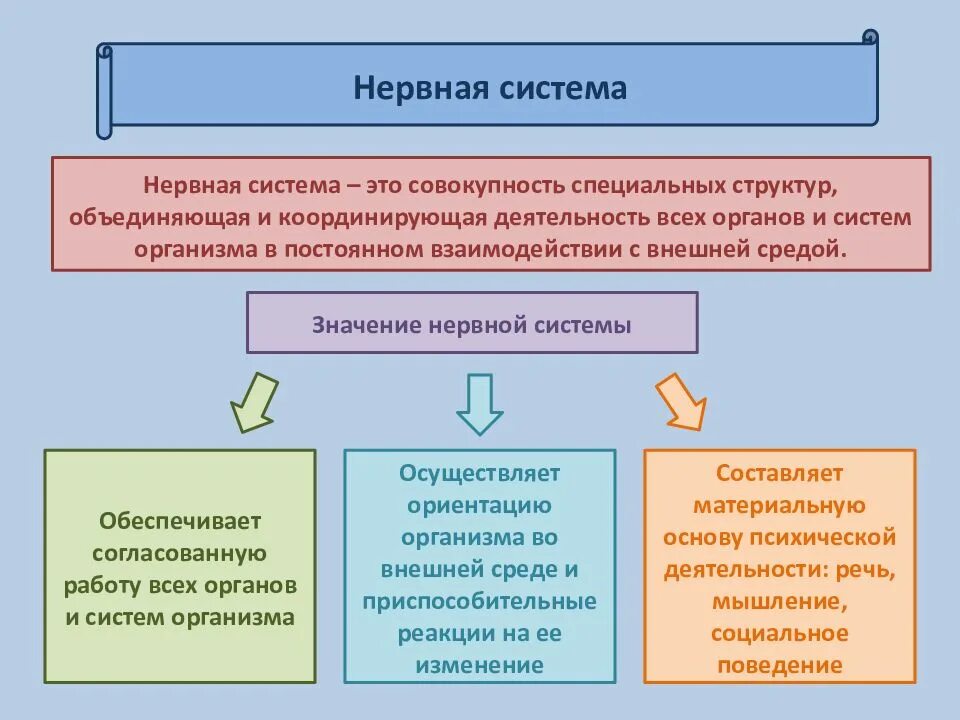 Нервная система

Нервная система – это совокупность специальных структур, объединяющая и координирующая деятельность всех органов и систем организма в постоянном взаимодействии с внешней средой.

Значение нервной системы

Обеспечивает согласованную работу всех органов и систем организма

Осуществляет ориентацию организма во внешней среде и приспособительные реакции на ее изменение

Составляет материальную основу психической деятельности: речь, мышление, социальное поведение